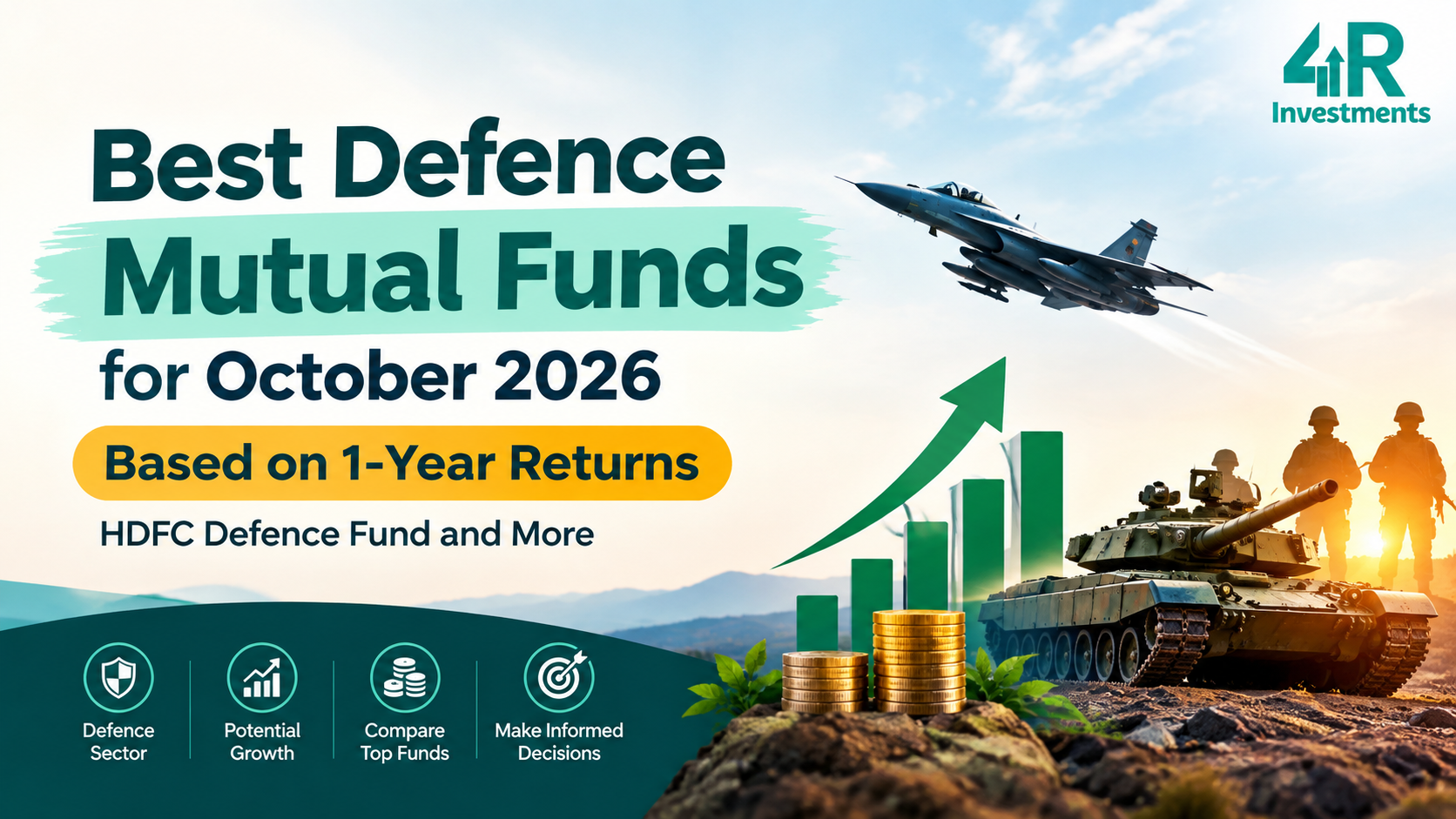 4R
Investments

Best Defence Mutual Funds for October 2026

Based on 1-Year Returns

HDFC Defence Fund and More

Defence Sector

Potential Growth

Compare Top Funds

Make Informed Decisions